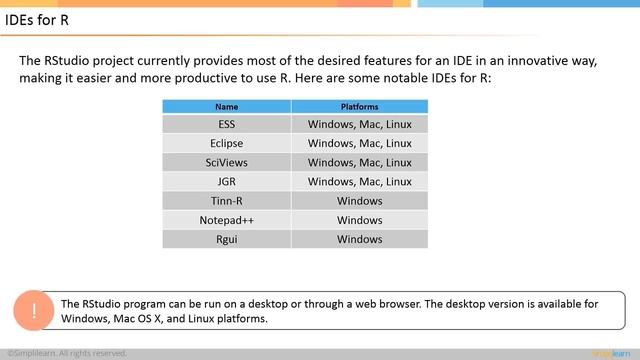 IDEs for R

The RStudio project currently provides most of the desired features for an IDE in an innovative way, making it easier and more productive to use R. Here are some notable IDEs for R:

| Name | Platforms |
|---|---|
| ESS | Windows, Mac, Linux |
| Eclipse | Windows, Mac, Linux |
| SciViews | Windows, Mac, Linux |
| JGR | Windows, Mac, Linux |
| Tinn-R | Windows |
| Notepad++ | Windows |
| Rgui | Windows |

!

The RStudio program can be run on a desktop or through a web browser. The desktop version is available for Windows, Mac OS X, and Linux platforms.

©Simplilearn. All rights reserved.

simplilearn